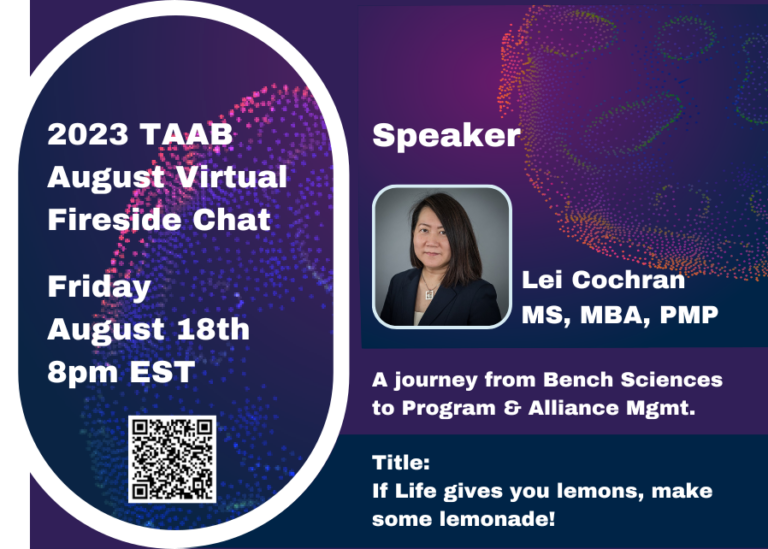 2023 TAAB August Virtual Fireside Chat

Friday August 18th 8pm EST

Speaker

Lei Cochran
MS, MBA, PMP

A journey from Bench Sciences to Program & Alliance Mgmt.

Title:
If Life gives you lemons, make some lemonade!